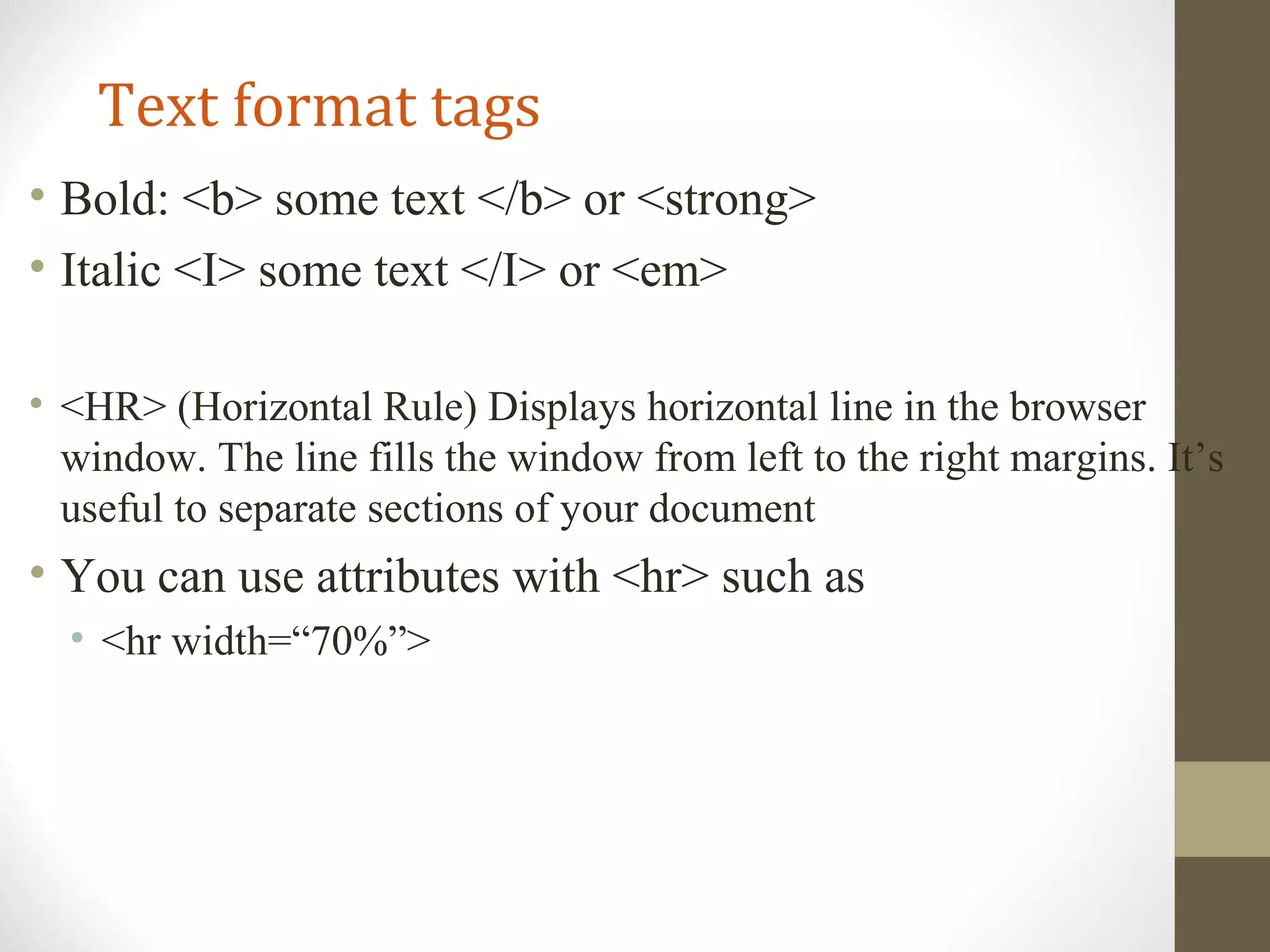 Text format tags

• Bold: <b> some text </b> or <strong>
• Italic <I> some text </I> or <em>

• <HR> (Horizontal Rule) Displays horizontal line in the browser window. The line fills the window from left to the right margins. It’s useful to separate sections of your document
• You can use attributes with <hr> such as
  • <hr width=“70%”>